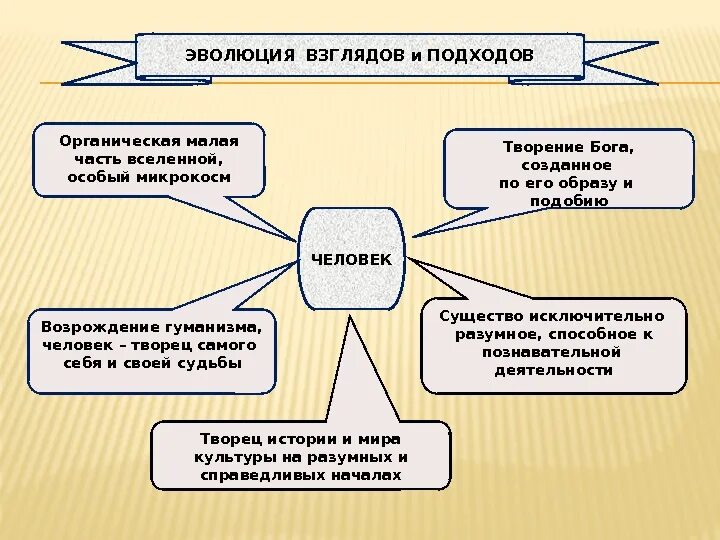 ЭВОЛЮЦИЯ ВЗГЛЯДОВ и ПОДХОДОВ

Органическая малая часть вселенной, особый микрокосм

Творение Бога, созданное по его образу и подобию

ЧЕЛОВЕК

Возрождение гуманизма, человек – творец самого себя и своей судьбы

Существо исключительно разумное, способное к познавательной деятельности

Творец истории и мира культуры на разумных и справедливых началах